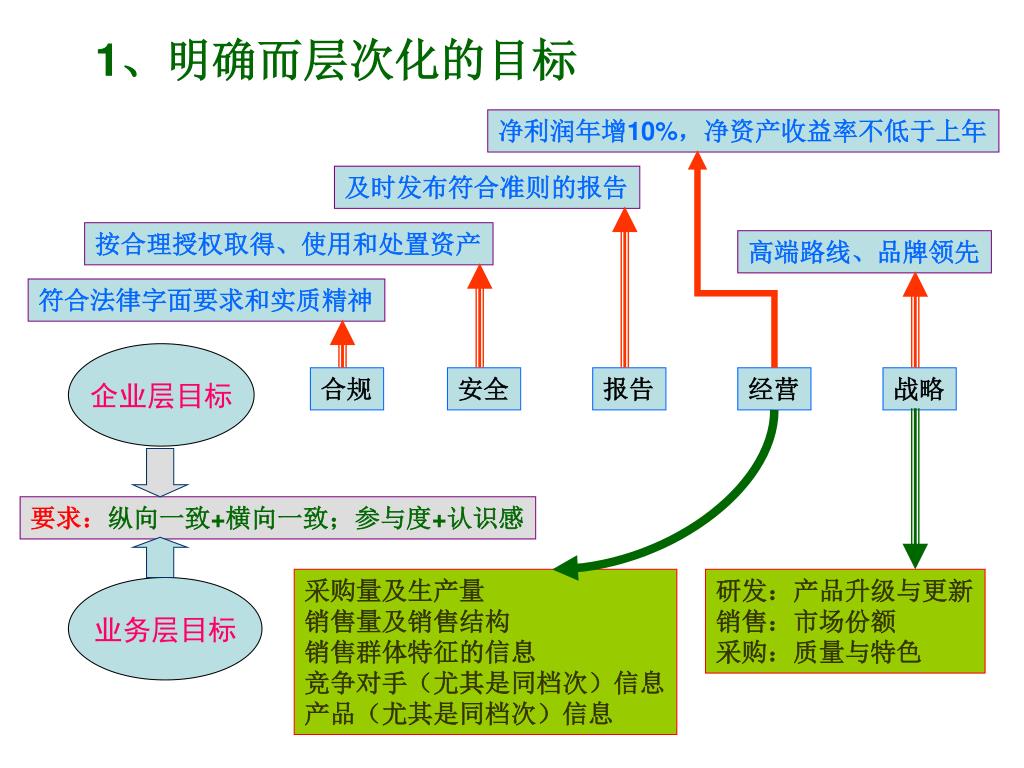 1、明确而层次化的目标

净利润年增10%，净资产收益率不低于上年

及时发布符合准则的报告

按合理授权取得、使用和处置资产

高端路线、品牌领先

符合法律字面要求和实质精神

企业层目标

合规

安全

报告

经营

战略

要求：纵向一致+横向一致；参与度+认识感

业务层目标

采购量及生产量
销售量及销售结构
销售群体特征的信息
竞争对手（尤其是同档次）信息
产品（尤其是同档次）信息

研发：产品升级与更新
销售：市场份额
采购：质量与特色